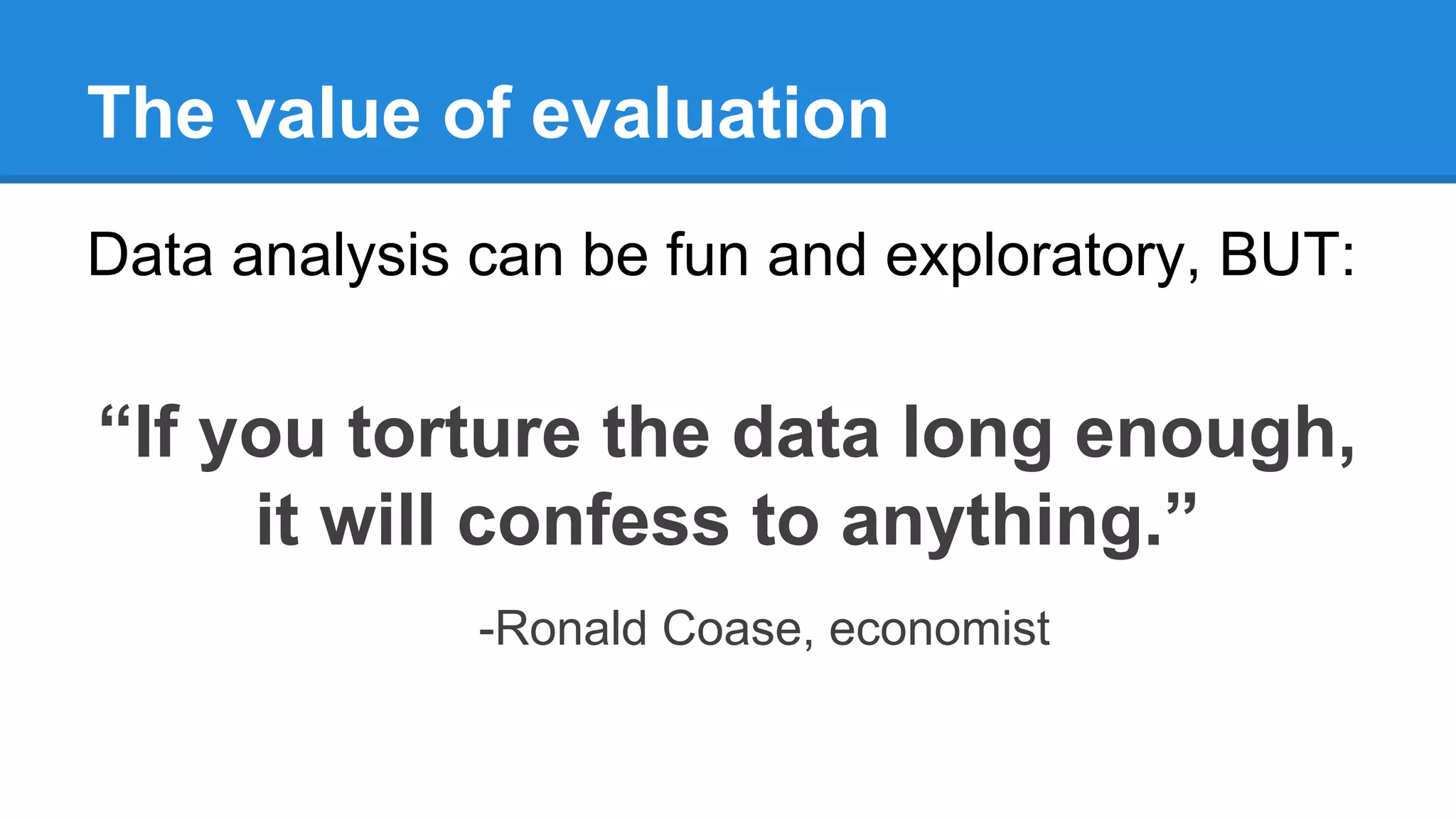 The value of evaluation

Data analysis can be fun and exploratory, BUT:

“If you torture the data long enough, it will confess to anything.”

-Ronald Coase, economist